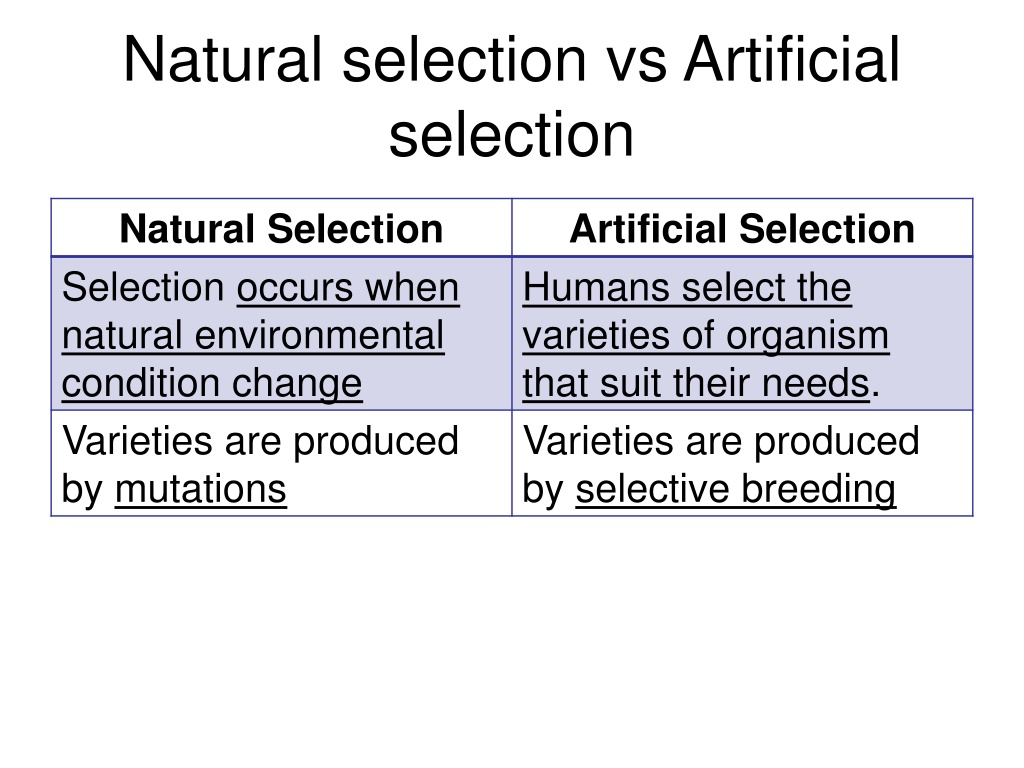 Natural selection vs Artificial selection

| Natural Selection | Artificial Selection |
|---|---|
| Selection occurs when natural environmental condition change | Humans select the varieties of organism that suit their needs. |
| Varieties are produced by mutations | Varieties are produced by selective breeding |